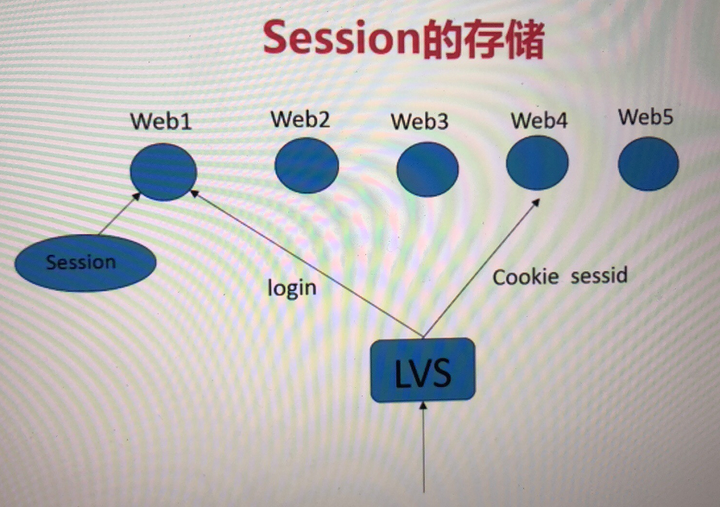 Session的存储

Web1

Web2

Web3

Web4

Web5

Session

login

Cookie sessid

LVS